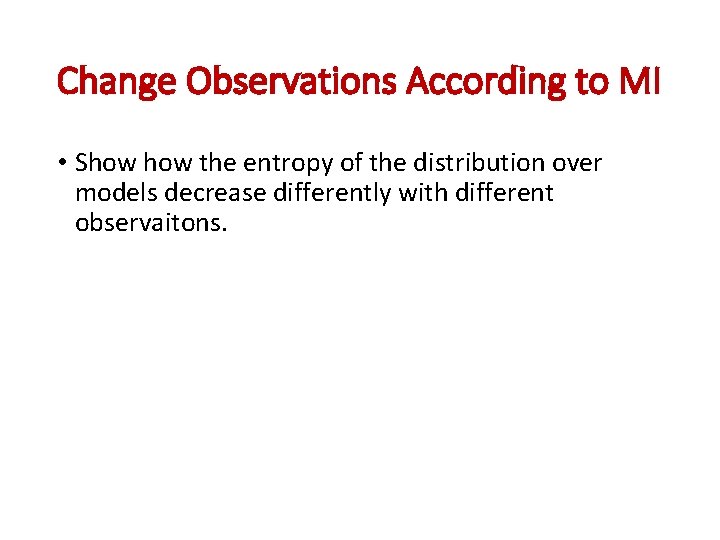 Change Observations According to MI

• Show how the entropy of the distribution over models decrease differently with different observaitons.